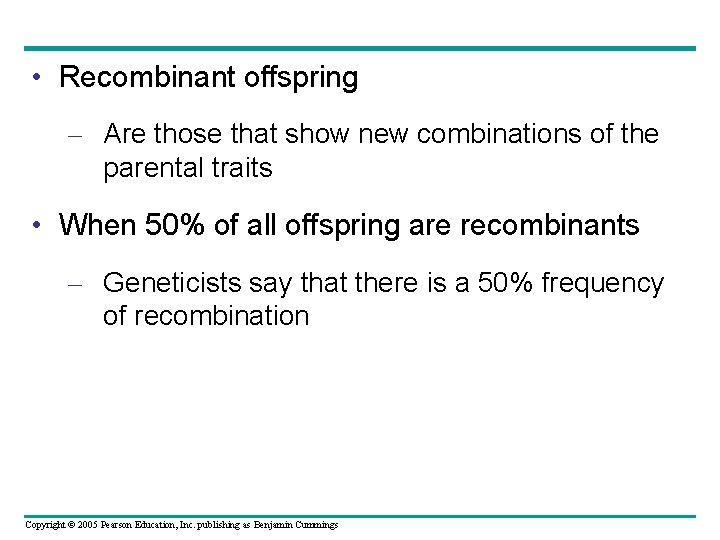 • Recombinant offspring

– Are those that show new combinations of the parental traits

• When 50% of all offspring are recombinants

– Geneticists say that there is a 50% frequency of recombination

Copyright © 2005 Pearson Education, Inc. publishing as Benjamin Cummings